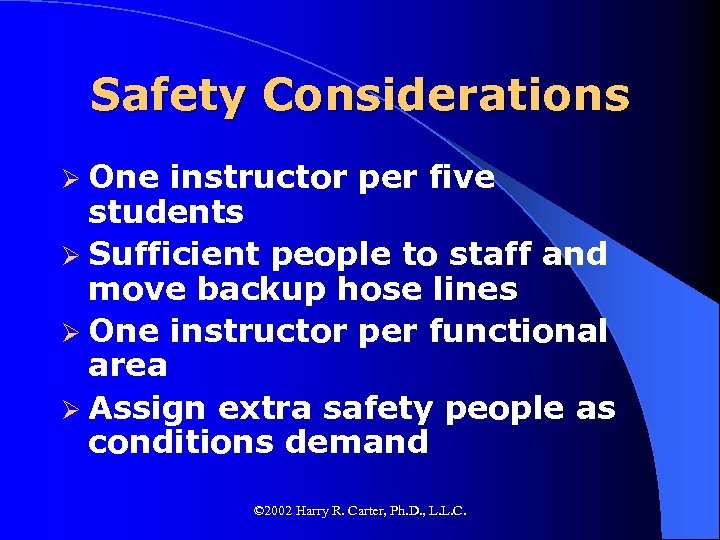 Safety Considerations

➢ One instructor per five students
➢ Sufficient people to staff and move backup hose lines
➢ One instructor per functional area
➢ Assign extra safety people as conditions demand

©2002 Harry R. Carter, Ph.D., L.L.C.